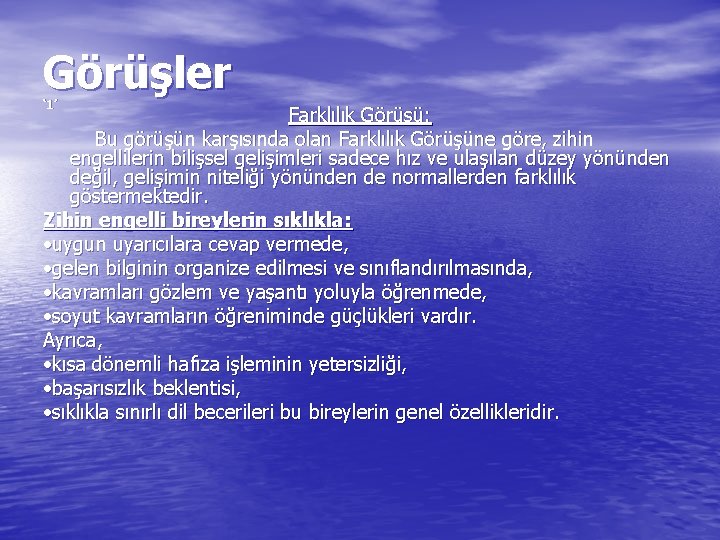 Görüşler

'1'

Farklılık Görüşü:

Bu görüşün karşısında olan Farklılık Görüşüne göre, zihin engellilerin bilişsel gelişimleri sadece hız ve ulaşılan düzey yönünden değil, gelişimin niteliği yönünden de normallerden farklılık göstermektedir.

Zihin engelli bireylerin sıklıkla:

•uygun uyarıcılara cevap vermede,
•gelen bilginin organize edilmesi ve sınıflandırılmasında,
•kavramları gözlem ve yaşantı yoluyla öğrenmede,
•soyut kavramların öğreniminde güçlükleri vardır.

Ayrıca,
•kısa dönemli hafıza işleminin yetersizliği,
•başarısızlık beklentisi,
•sıklıkla sınırlı dil becerileri bu bireylerin genel özellikleridir.